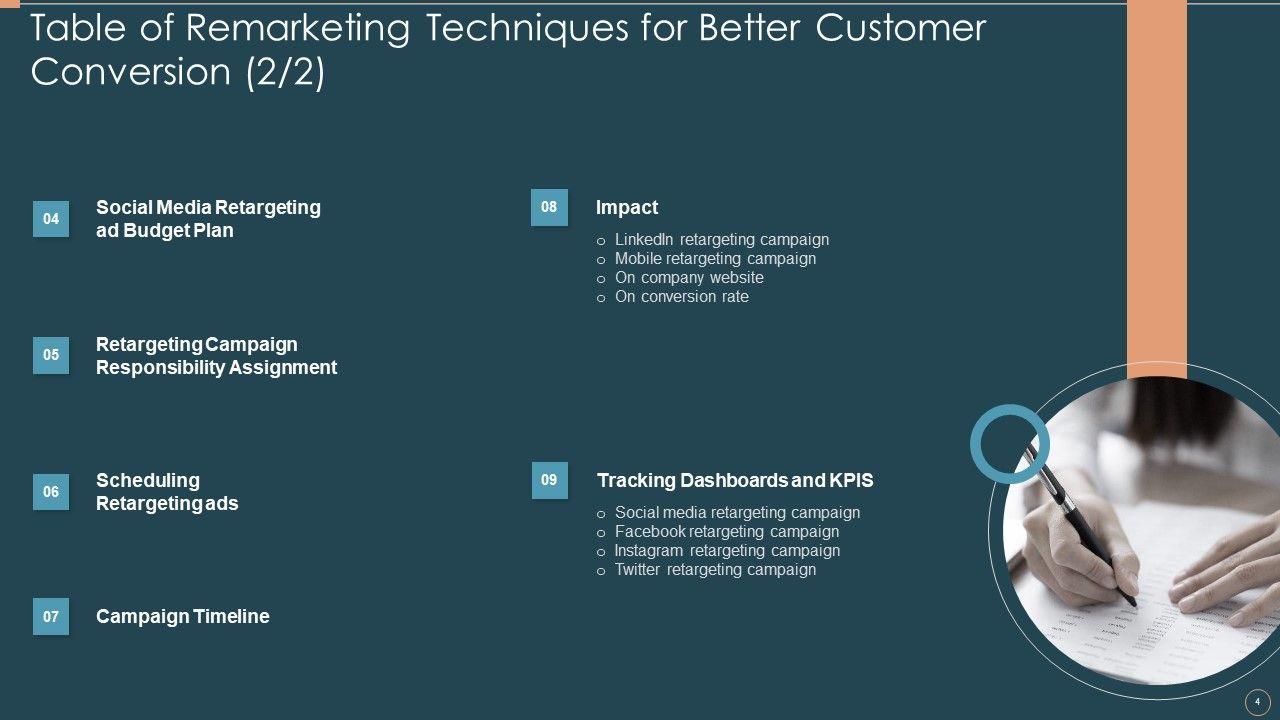 Table of Remarketing Techniques for Better Customer Conversion (2/2)

04
Social Media Retargeting ad Budget Plan

05
Retargeting Campaign Responsibility Assignment

06
Scheduling Retargeting ads

07
Campaign Timeline

08
Impact
o LinkedIn retargeting campaign
o Mobile retargeting campaign
o On company website
o On conversion rate

09
Tracking Dashboards and KPIS
o Social media retargeting campaign
o Facebook retargeting campaign
o Instagram retargeting campaign
o Twitter retargeting campaign

4